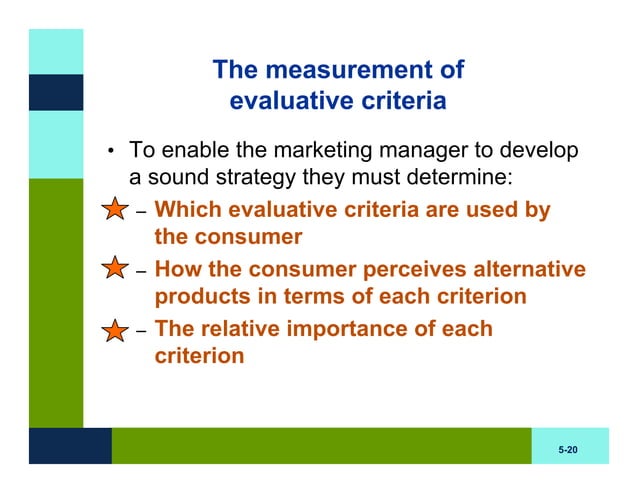 The measurement of evaluative criteria

• To enable the marketing manager to develop a sound strategy they must determine:
– Which evaluative criteria are used by the consumer
– How the consumer perceives alternative products in terms of each criterion
– The relative importance of each criterion

5-20